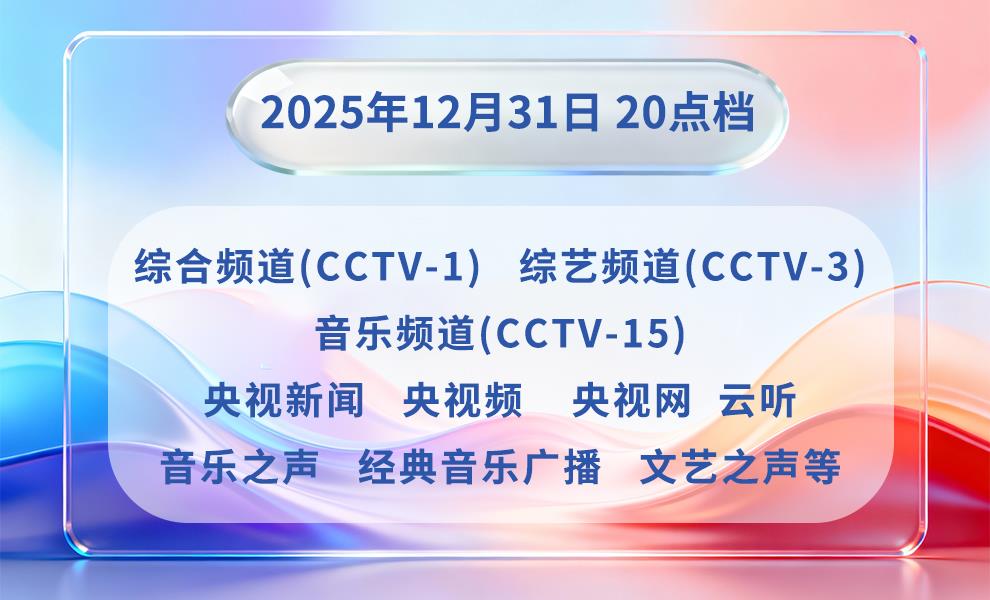 2025年12月31日 20点档

综合频道(CCTV-1)　综艺频道(CCTV-3)
音乐频道(CCTV-15)
央视新闻　央视频　央视网　云听
音乐之声　经典音乐广播　文艺之声等